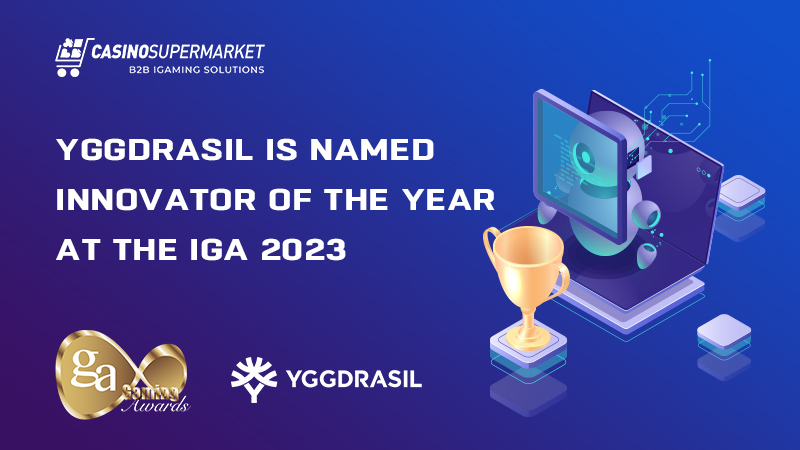 CASINOSUPERMARKET
B2B IGAMING SOLUTIONS

YGGDRASIL IS NAMED INNOVATOR OF THE YEAR AT THE IGA 2023

ga Gaming Awards

YGGDRASIL